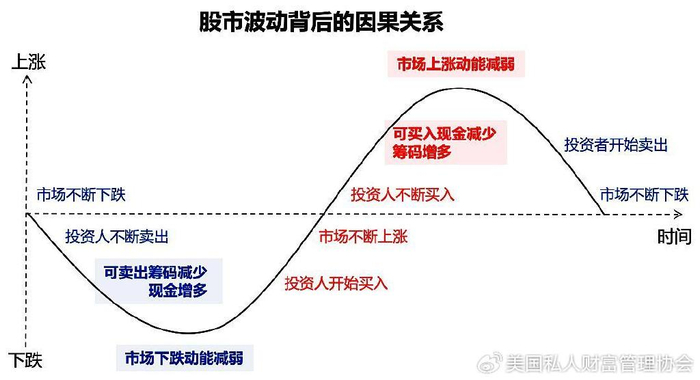 股市波动背后的因果关系

上涨

市场上涨动能减弱

可买入现金减少
筹码增多

投资者开始卖出

市场不断下跌

投资人不断买入

市场不断下跌

投资人不断卖出

市场不断上涨

时间

可卖出筹码减少
现金增多

投资人开始买入

下跌

市场下跌动能减弱

美国私人财富管理协会